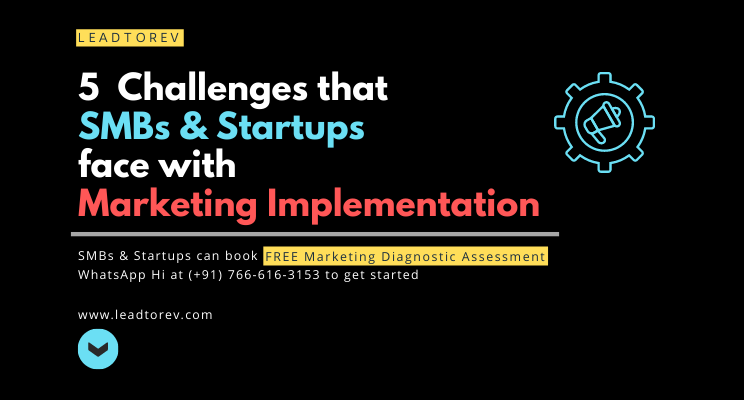 LEADTOREV

5 Challenges that SMBs & Startups face with Marketing Implementation

SMBs & Startups can book FREE Marketing Diagnostic Assessment
WhatsApp Hi at (+91) 766-616-3153 to get started

www.leadtorev.com